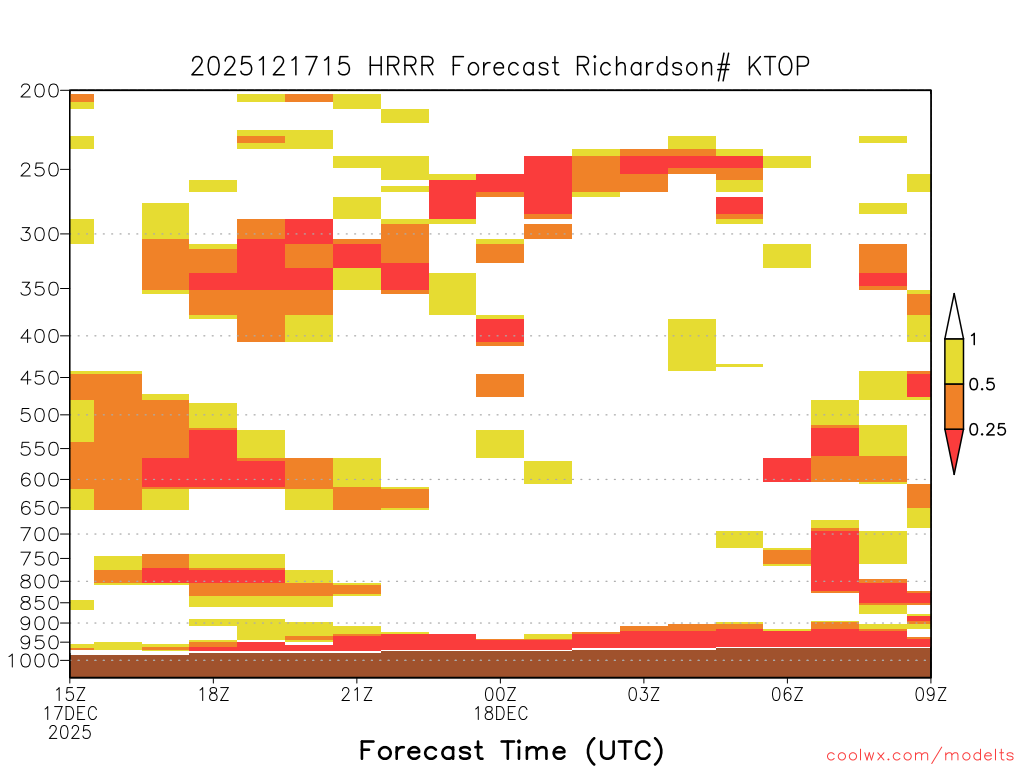 2025121715 HRRR Forecast Richardson# KTOP

200
250
300
350
400
450
500
550
600
650
700
750
800
850
900
950
1000

1
0.5
0.25

15Z
17DEC
2025
18Z
21Z
00Z
18DEC
03Z
06Z
09Z

Forecast Time (UTC)

coolwx.com/modelts